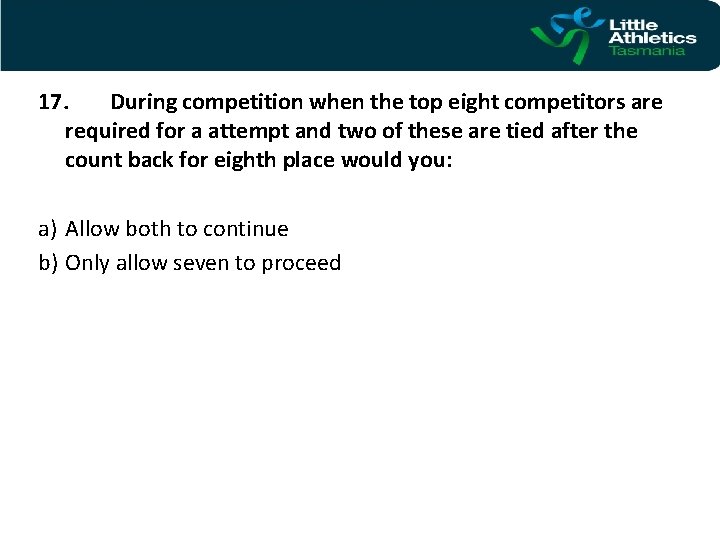 Little Athletics Tasmania

17. During competition when the top eight competitors are required for a attempt and two of these are tied after the count back for eighth place would you:

a) Allow both to continue
b) Only allow seven to proceed